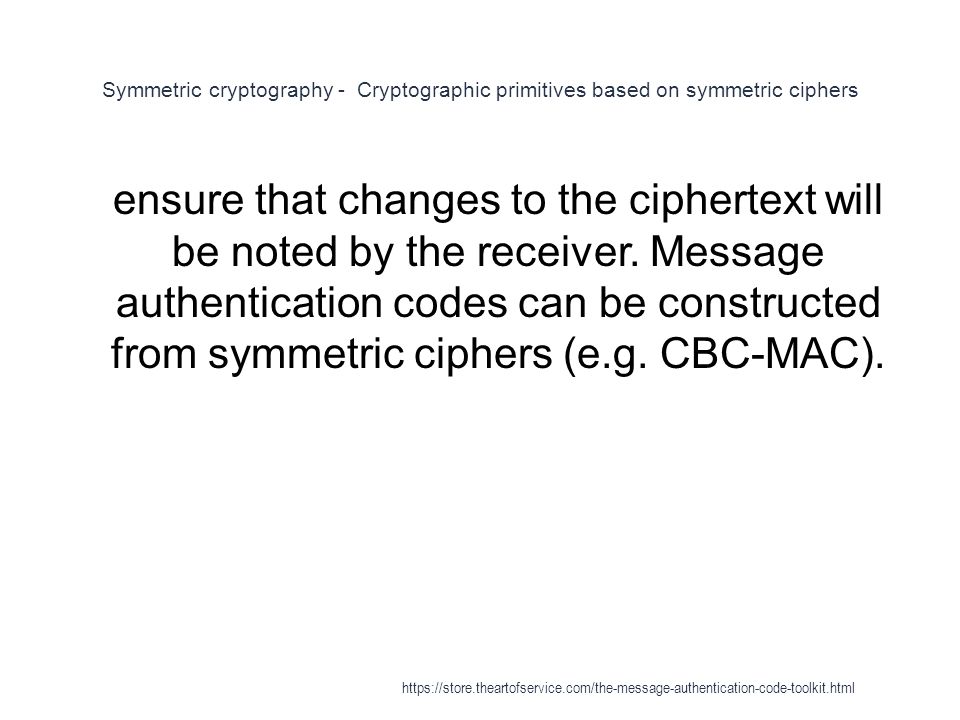 Symmetric cryptography - Cryptographic primitives based on symmetric ciphers

ensure that changes to the ciphertext will be noted by the receiver. Message authentication codes can be constructed from symmetric ciphers (e.g. CBC-MAC).

https://store.theartofservice.com/the-message-authentication-code-toolkit.html